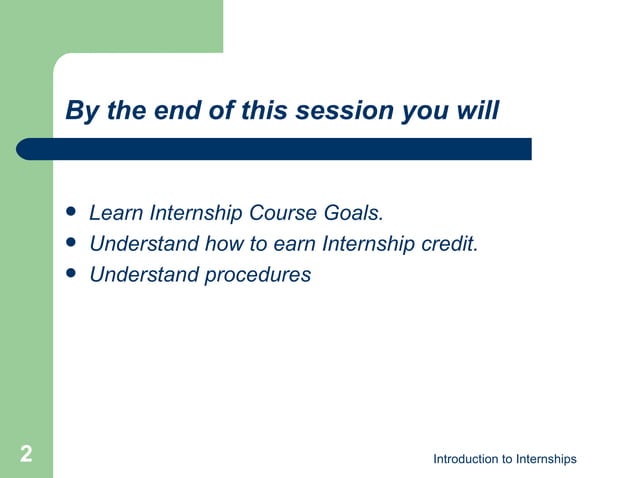 By the end of this session you will

- Learn Internship Course Goals.
- Understand how to earn Internship credit.
- Understand procedures

2

Introduction to Internships